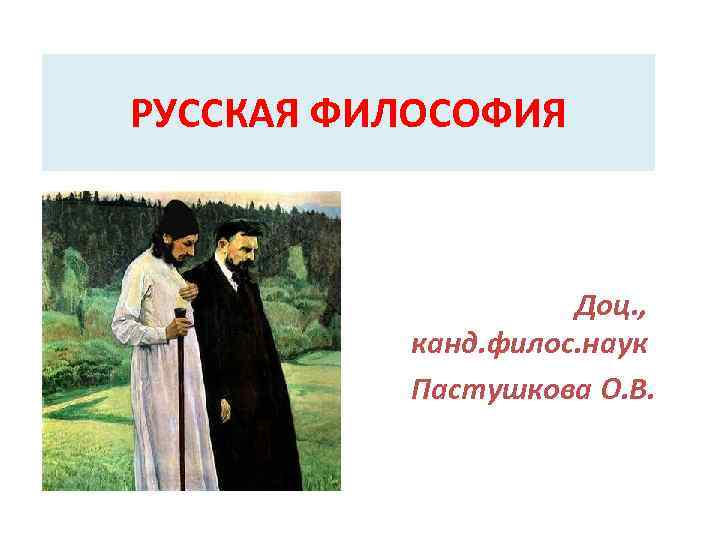 РУССКАЯ ФИЛОСОФИЯ

Доц.,
канд.филос.наук
Пастушкова О.В.